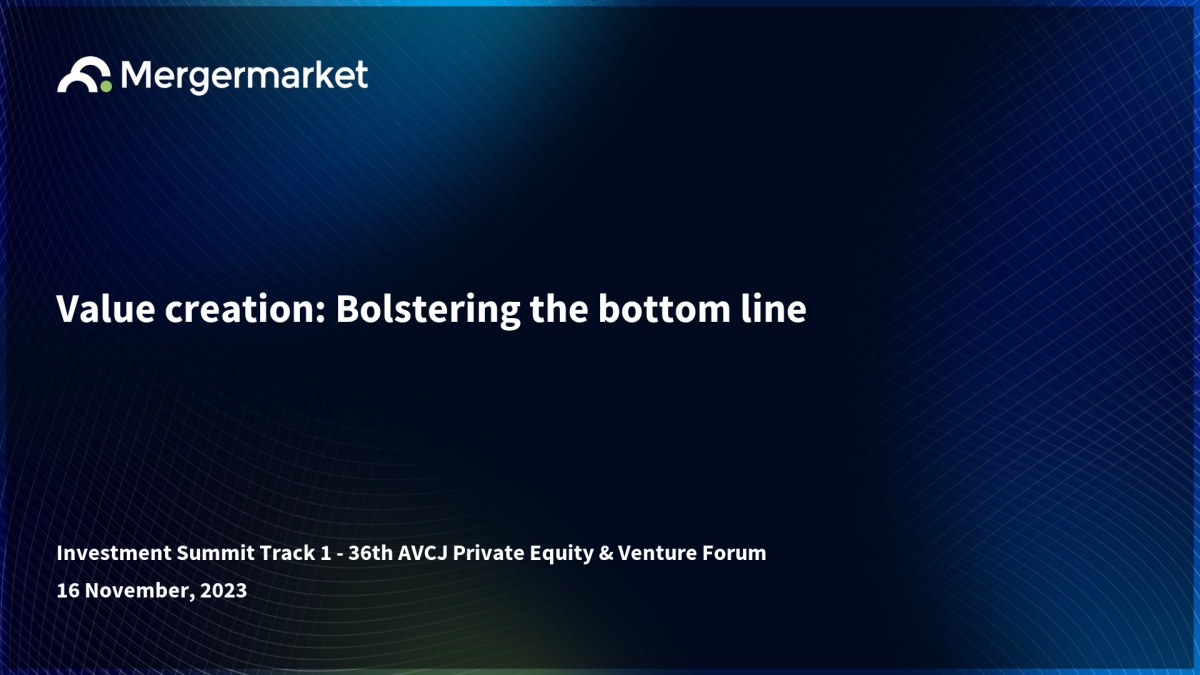 Mergermarket

Value creation: Bolstering the bottom line

Investment Summit Track 1 - 36th AVCJ Private Equity & Venture Forum
16 November, 2023